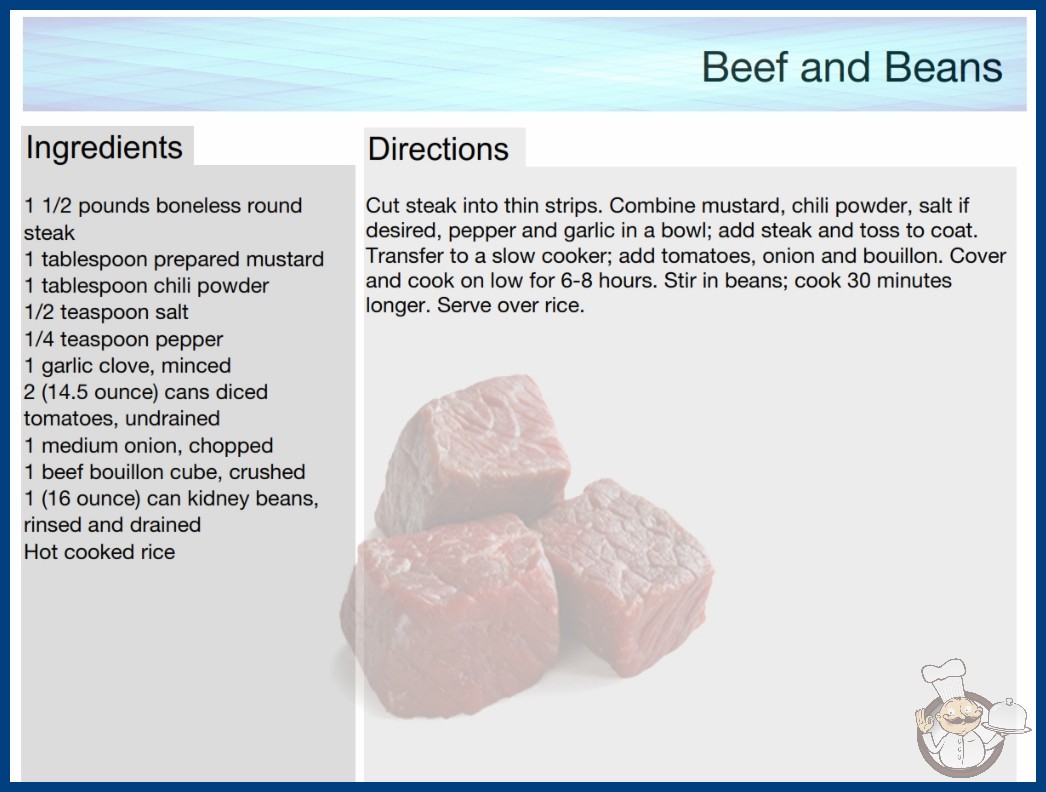 Beef and Beans

Ingredients

1 1/2 pounds boneless round steak
1 tablespoon prepared mustard
1 tablespoon chili powder
1/2 teaspoon salt
1/4 teaspoon pepper
1 garlic clove, minced
2 (14.5 ounce) cans diced tomatoes, undrained
1 medium onion, chopped
1 beef bouillon cube, crushed
1 (16 ounce) can kidney beans, rinsed and drained
Hot cooked rice

Directions

Cut steak into thin strips. Combine mustard, chili powder, salt if desired, pepper and garlic in a bowl; add steak and toss to coat. Transfer to a slow cooker; add tomatoes, onion and bouillon. Cover and cook on low for 6-8 hours. Stir in beans; cook 30 minutes longer. Serve over rice.